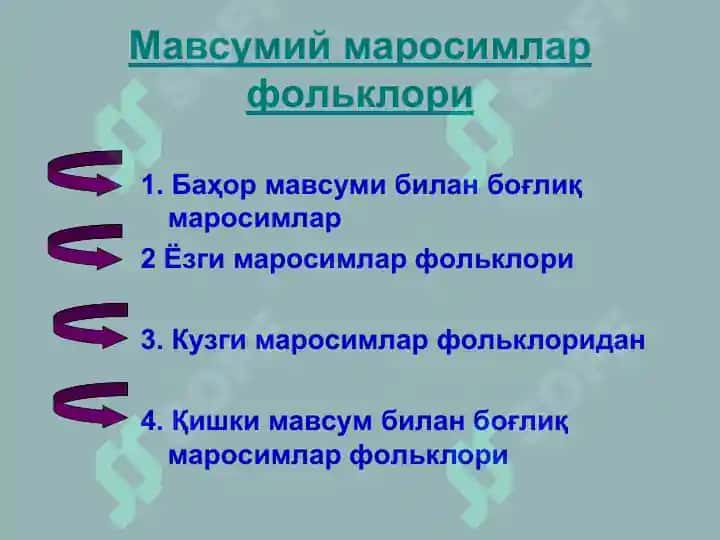 Мавсумий маросимлар фольклори

1. Баҳор мавсуми билан боғлиқ маросимлар

2 Ёзги маросимлар фольклори

3. Кузги маросимлар фольклоридан

4. Қишки мавсум билан боғлиқ маросимлар фольклори